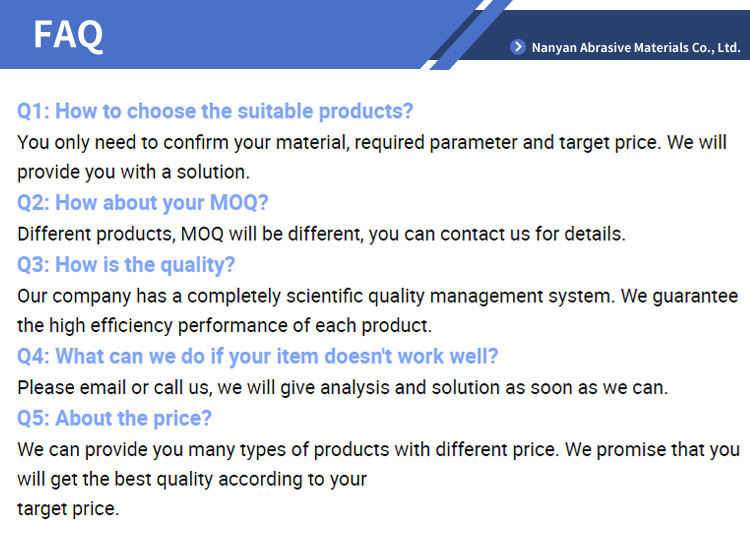 FAQ

Nanyan Abrasive Materials Co., Ltd.

Q1: How to choose the suitable products?
You only need to confirm your material, required parameter and target price. We will provide you with a solution.

Q2: How about your MOQ?
Different products, MOQ will be different, you can contact us for details.

Q3: How is the quality?
Our company has a completely scientific quality management system. We guarantee the high efficiency performance of each product.

Q4: What can we do if your item doesn't work well?
Please email or call us, we will give analysis and solution as soon as we can.

Q5: About the price?
We can provide you many types of products with different price. We promise that you will get the best quality according to your
target price.